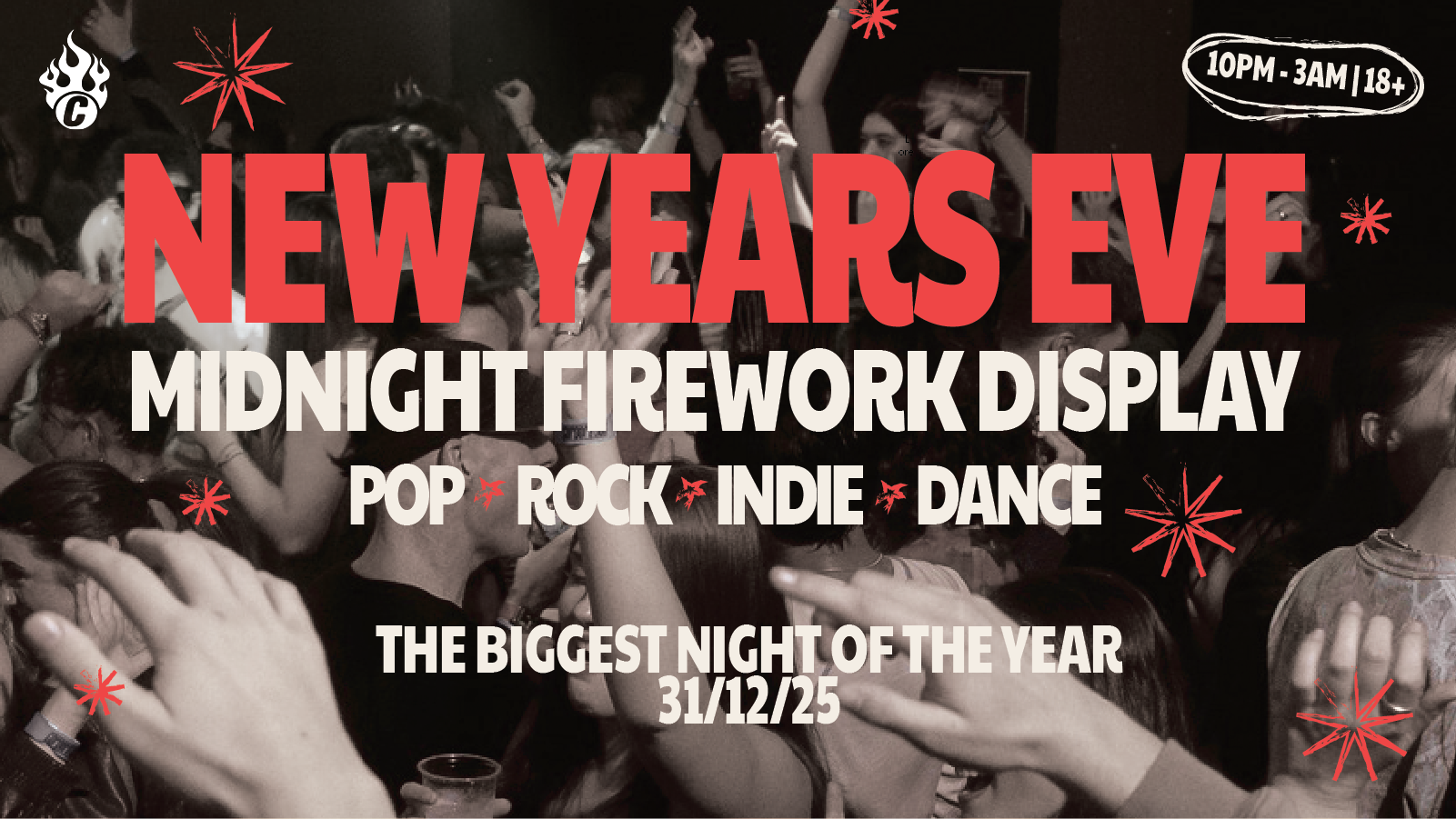 C

10PM - 3AM | 18+

NEW YEARS EVE

MIDNIGHT FIREWORK DISPLAY

POP ROCK INDIE DANCE

THE BIGGEST NIGHT OF THE YEAR
31/12/25